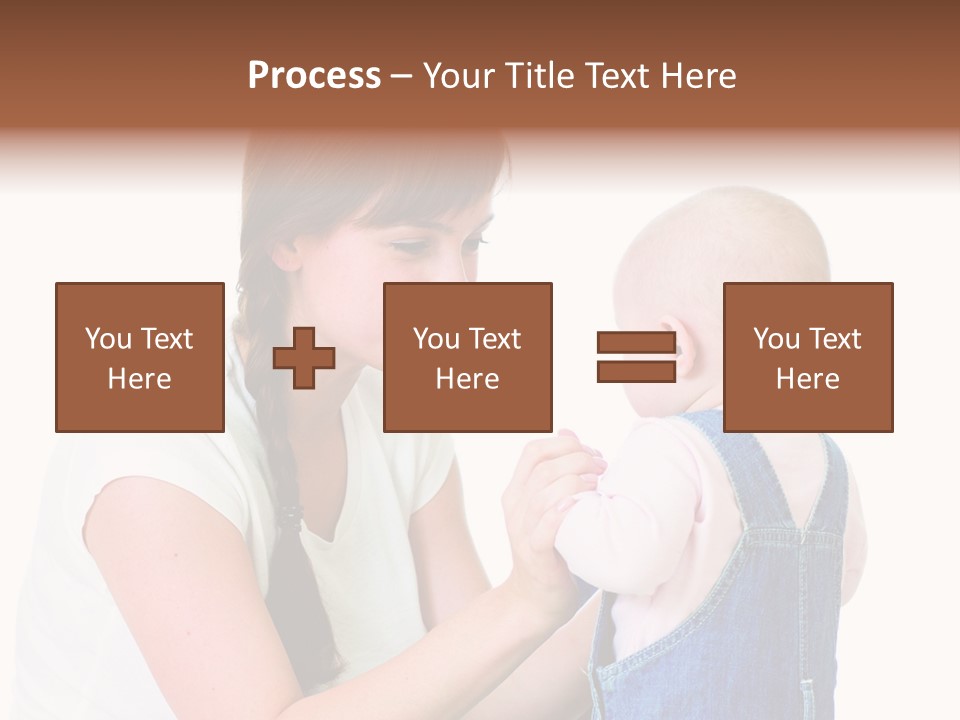 Process – Your Title Text Here

You Text Here

You Text Here

You Text Here